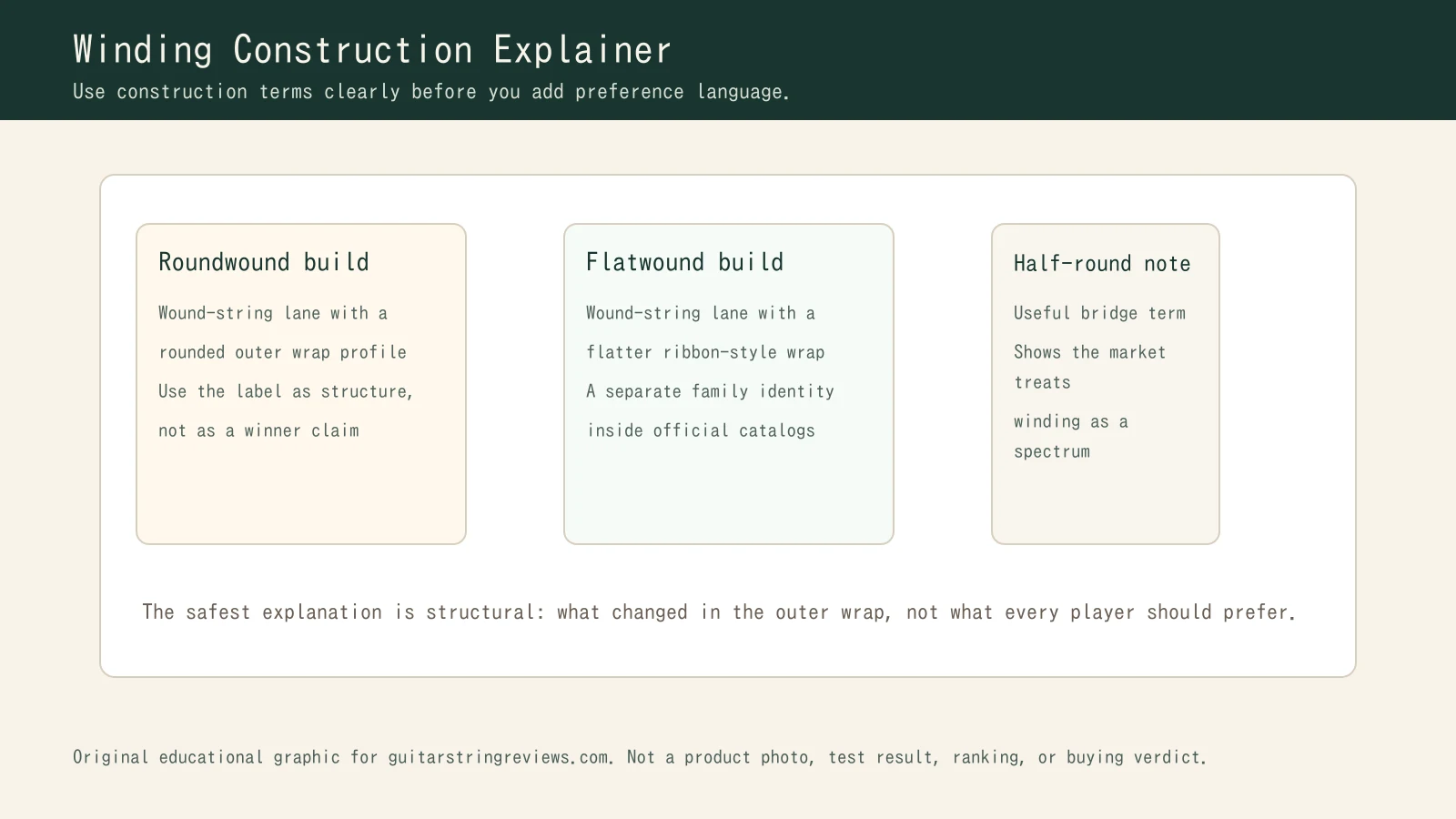 Winding Construction Explainer
Use construction terms clearly before you add preference language.

Roundwound build

Wound-string lane with a rounded outer wrap profile

Use the label as structure, not as a winner claim

Flatwound build

Wound-string lane with a flatter ribbon-style wrap

A separate family identity inside official catalogs

Half-round note

Useful bridge term

Shows the market treats

winding as a spectrum

The safest explanation is structural: what changed in the outer wrap, not what every player should prefer.

Original educational graphic for guitarstringreviews.com. Not a product photo, test result, ranking, or buying verdict.